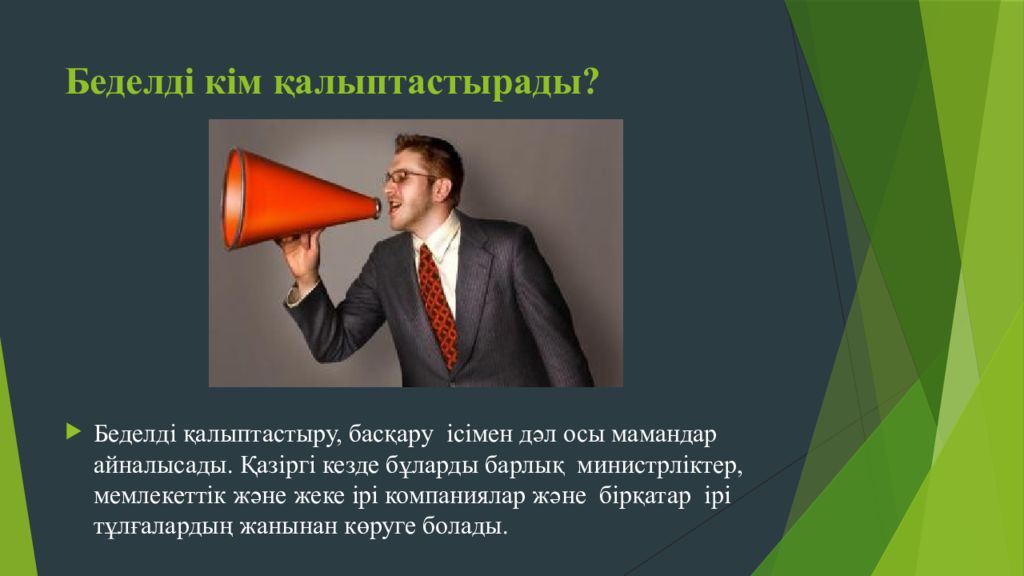 Беделді кім қалыптастырады?

Беделді қалыптастыру, басқару ісімен дәл осы мамандар айналысады. Қазіргі кезде бұларды барлық министрліктер, мемлекеттік және жеке ірі компаниялар және бірқатар ірі тұлғалардың жанынан көруге болады.